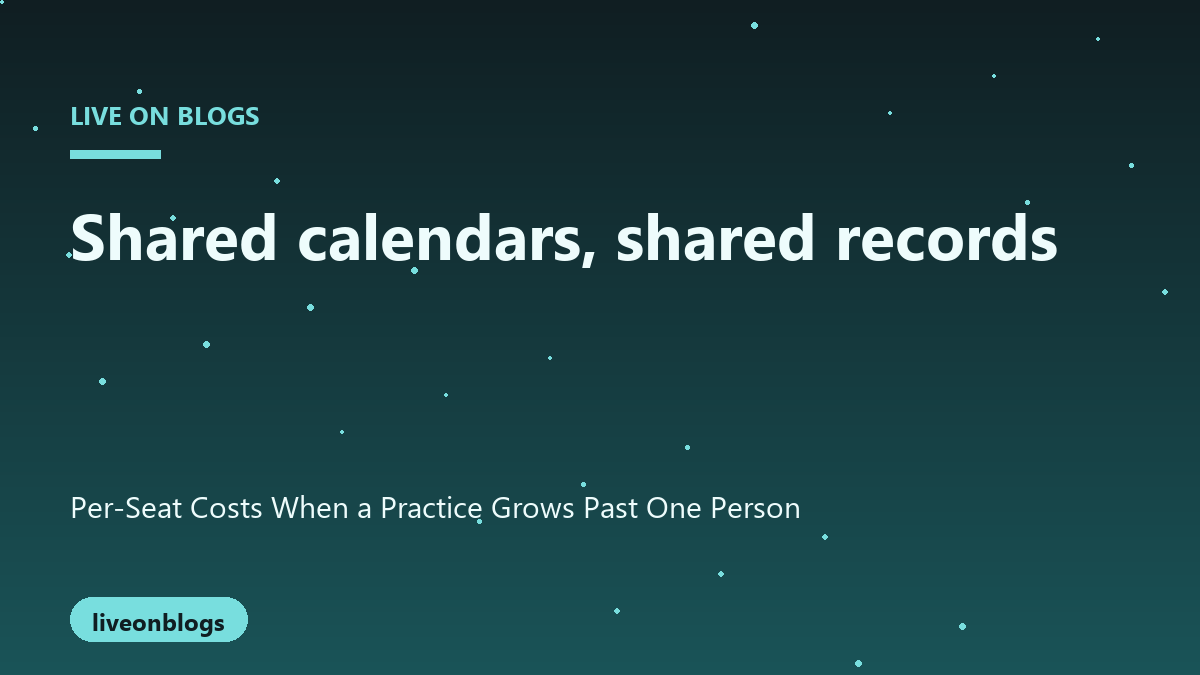 LIVE ON BLOGS

Shared calendars, shared records

Per-Seat Costs When a Practice Grows Past One Person

liveonblogs